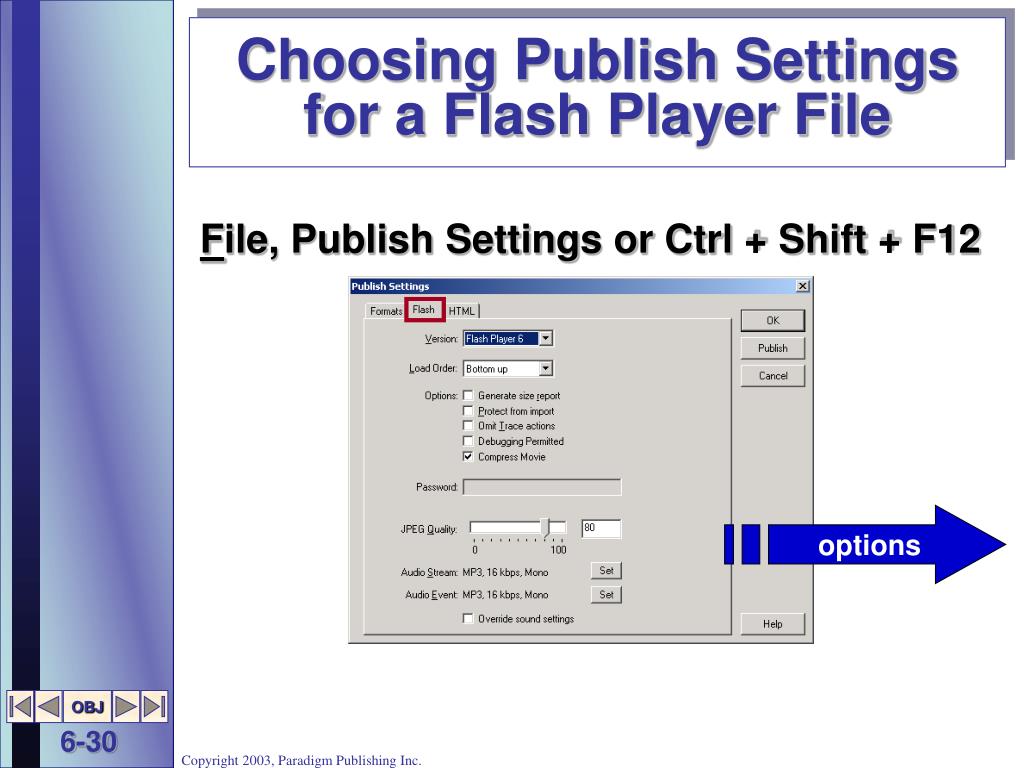 Choosing Publish Settings for a Flash Player File

File, Publish Settings or Ctrl + Shift + F12

Publish Settings

Formats Flash HTML

Version: Flash Player 6

Load Order: Bottom up

Options: Generate size report
Protect from import
Omit Trace actions
Debugging Permitted
Compress Movie

Password:

JPEG Quality: 80
0 100

Audio Stream: MP3, 16 kbps, Mono Set

Audio Event: MP3, 16 kbps, Mono Set

Override sound settings

OK

Publish

Cancel

Help

options

OBJ

6-30

Copyright 2003, Paradigm Publishing Inc.